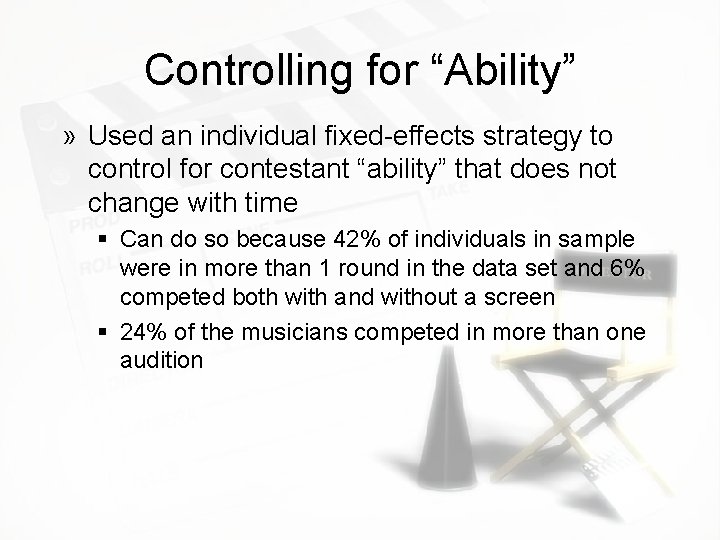 Controlling for “Ability”

» Used an individual fixed-effects strategy to control for contestant “ability” that does not change with time

▪ Can do so because 42% of individuals in sample were in more than 1 round in the data set and 6% competed both with and without a screen

▪ 24% of the musicians competed in more than one audition